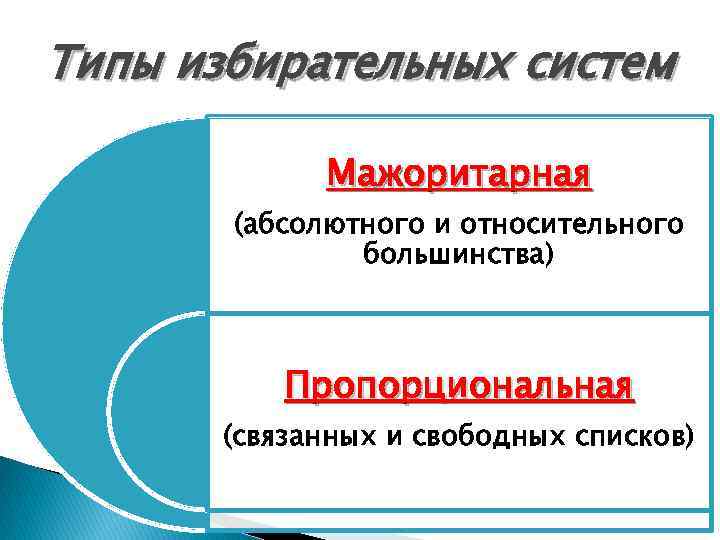 Типы избирательных систем

Мажоритарная

(абсолютного и относительного большинства)

Пропорциональная

(связанных и свободных списков)